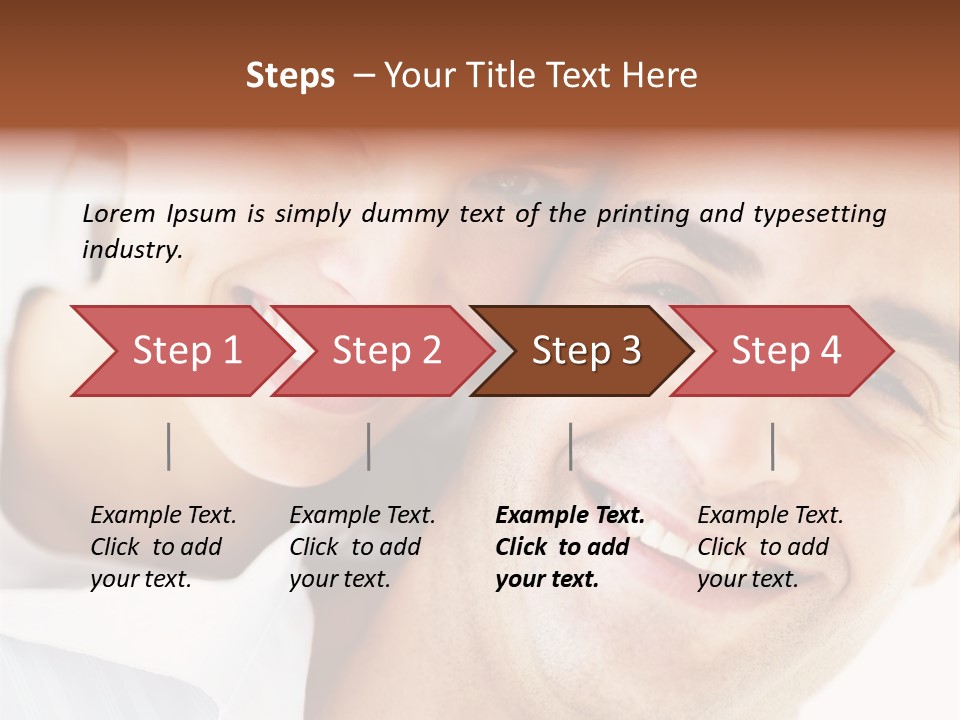 Steps – Your Title Text Here

Lorem Ipsum is simply dummy text of the printing and typesetting industry.

Step 1

Step 2

Step 3

Step 4

Example Text. Click to add your text.

Example Text. Click to add your text.

Example Text. Click to add your text.

Example Text. Click to add your text.